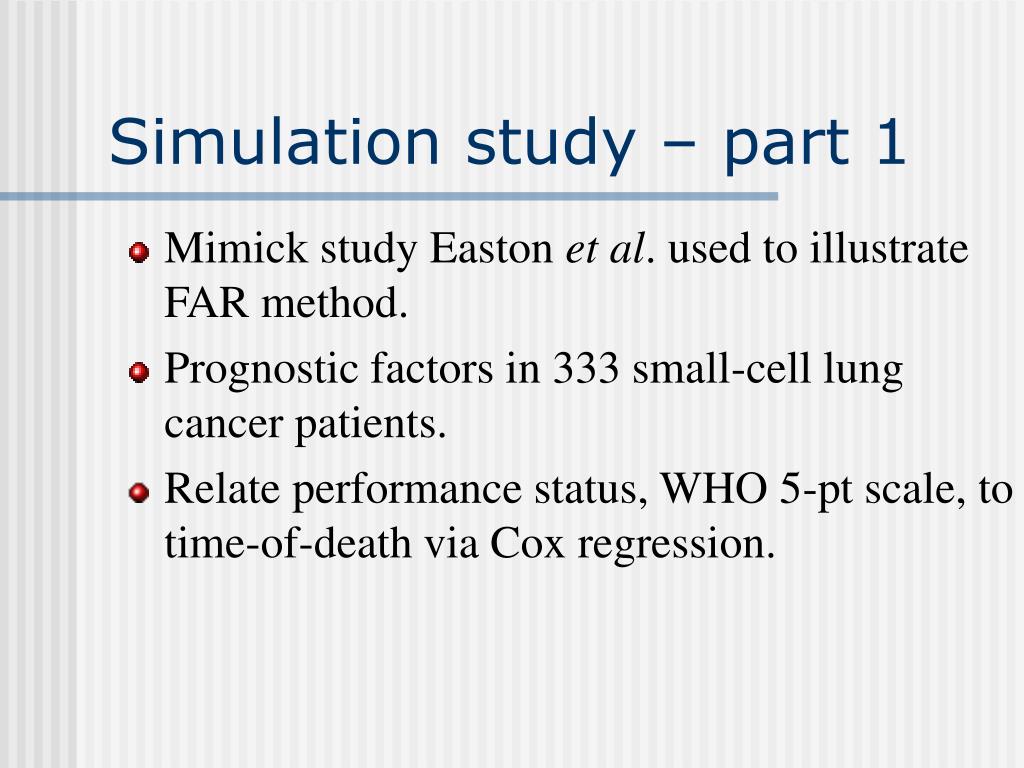 Simulation study – part 1

Mimick study Easton et al. used to illustrate FAR method.

Prognostic factors in 333 small-cell lung cancer patients.

Relate performance status, WHO 5-pt scale, to time-of-death via Cox regression.